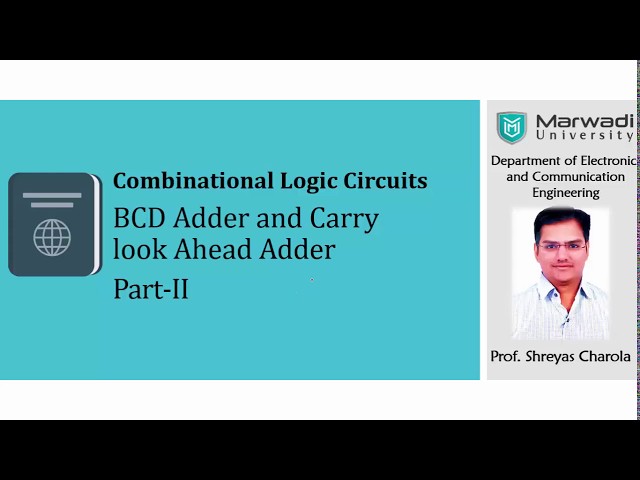 Combinational Logic Circuits
BCD Adder and Carry look Ahead Adder
Part-II

Marwadi
University

Department of Electronic and Communication Engineering

Prof. Shreyas Charola